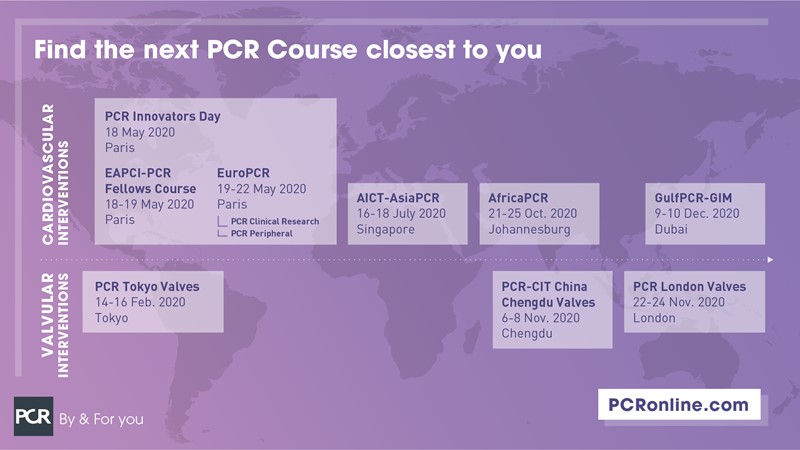 Find the next PCR Course closest to you

CARDIOVASCULAR INTERVENTIONS

PCR Innovators Day
18 May 2020
Paris

EAPCI-PCR Fellows Course
18-19 May 2020
Paris

EuroPCR
19-22 May 2020
Paris
PCR Clinical Research
PCR Peripheral

AICT-AsiaPCR
16-18 July 2020
Singapore

AfricaPCR
21-25 Oct. 2020
Johannesburg

GulfPCR-GIM
9-10 Dec. 2020
Dubai

VALVULAR INTERVENTIONS

PCR Tokyo Valves
14-16 Feb. 2020
Tokyo

PCR-CIT China Chengdu Valves
6-8 Nov. 2020
Chengdu

PCR London Valves
22-24 Nov. 2020
London

PCR By & For you

PCRonline.com